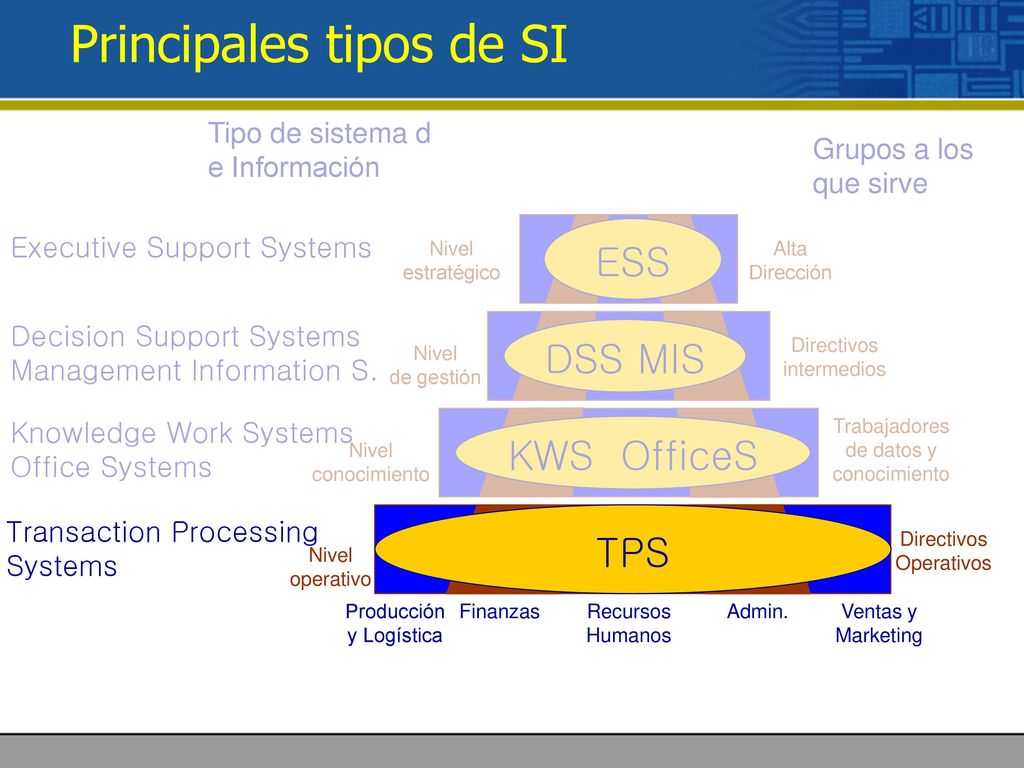 Principales tipos de SI

Tipo de sistema d e Información

Grupos a los que sirve

Executive Support Systems

Nivel estratégico

ESS

Alta Dirección

Decision Support Systems
Management Information S.

Nivel de gestión

DSS MIS

Directivos intermedios

Knowledge Work Systems
Office Systems

Nivel conocimiento

KWS OfficeS

Trabajadores de datos y conocimiento

Transaction Processing Systems

Nivel operativo

TPS

Directivos Operativos

Producción y Logística

Finanzas

Recursos Humanos

Admin.

Ventas y Marketing